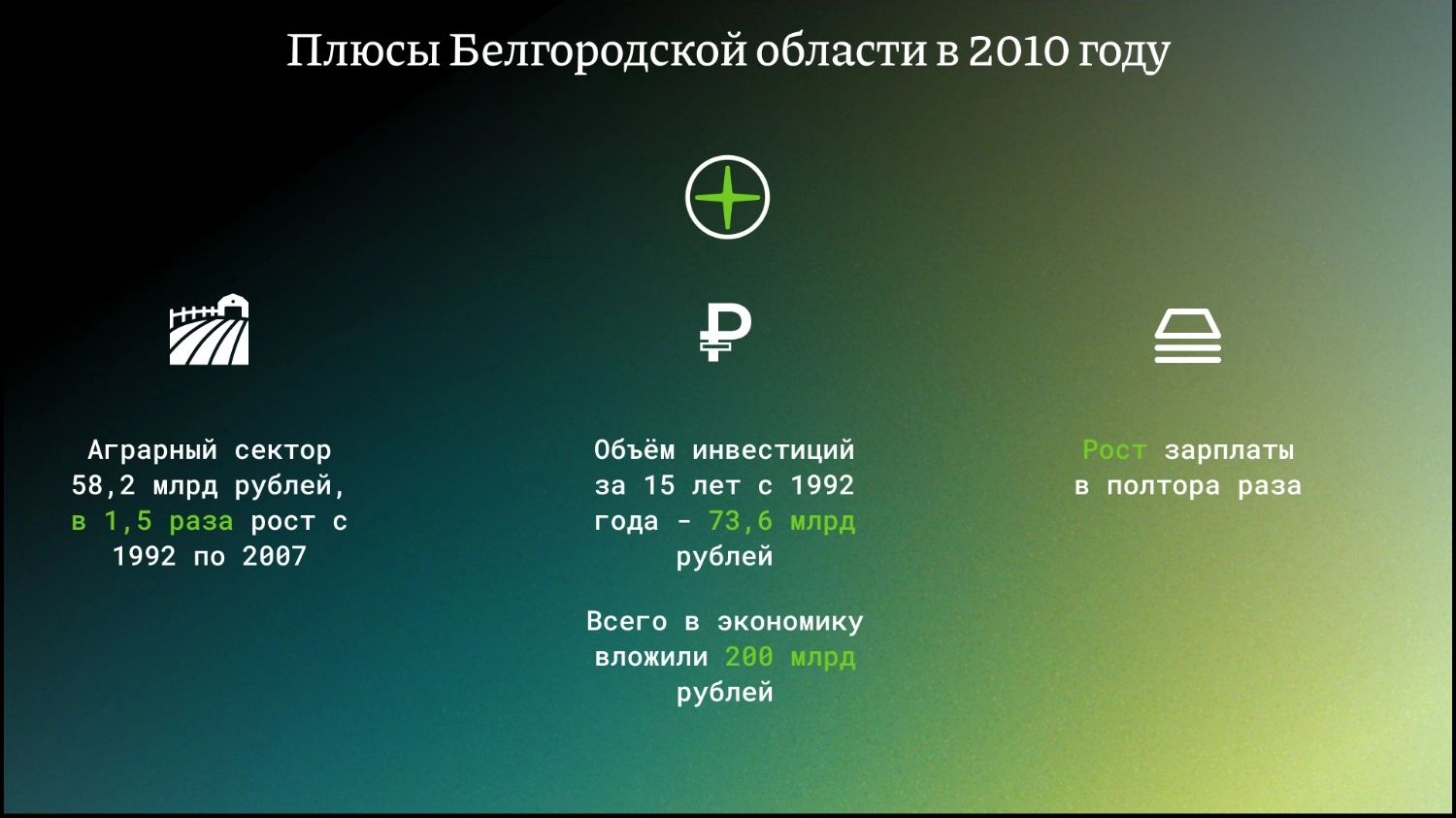 Плюсы Белгородской области в 2010 году

Аграрный сектор 58,2 млрд рублей, в 1,5 раза рост с 1992 по 2007

Объём инвестиций за 15 лет с 1992 года - 73,6 млрд рублей

Всего в экономику вложили 200 млрд рублей

Рост зарплаты в полтора раза